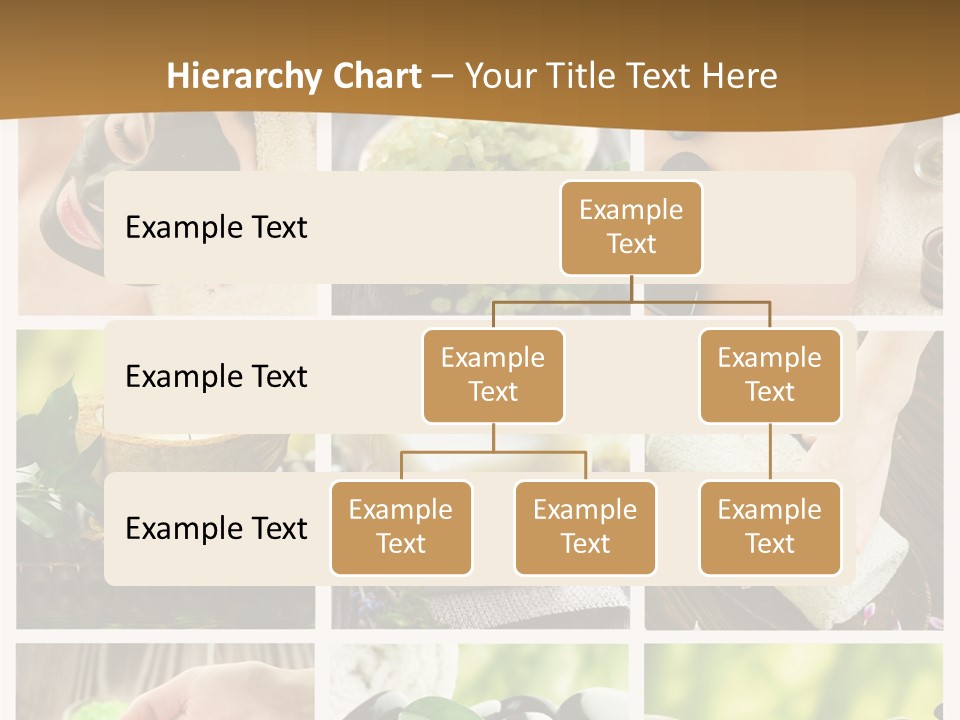 Hierarchy Chart – Your Title Text Here

Example Text

Example Text

Example Text

Example Text

Example Text

Example Text

Example Text

Example Text

Example Text